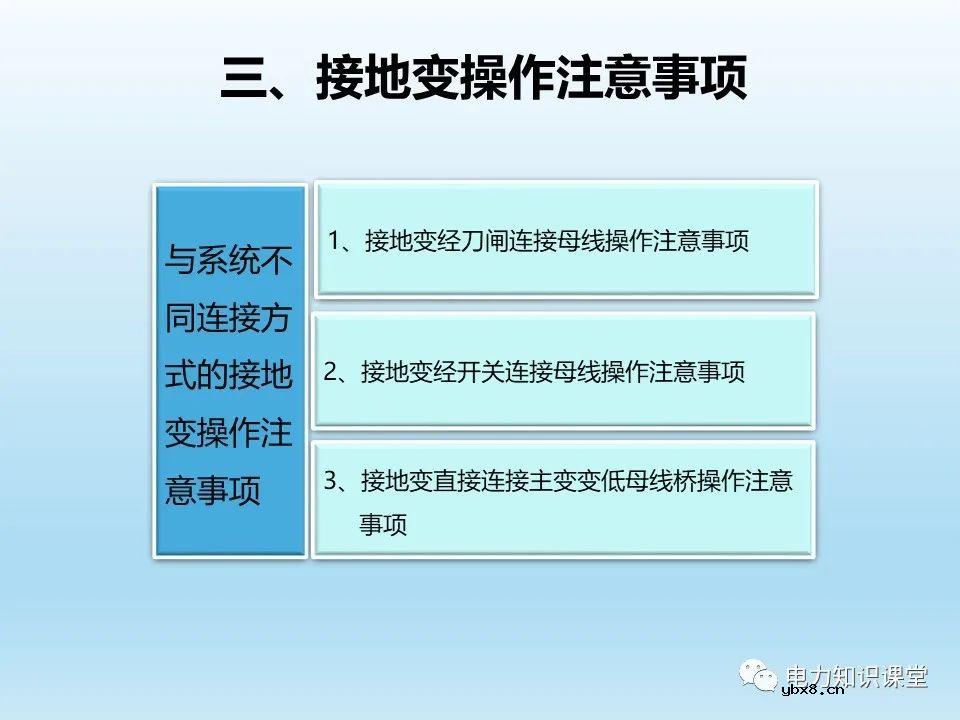 三、接地变操作注意事项

与系统不同连接方式的接地变操作注意事项

1、接地变经刀闸连接母线操作注意事项

2、接地变经开关连接母线操作注意事项

3、接地变直接连接主变变低母线桥操作注意事项

电力知识课堂
ybx8.cn